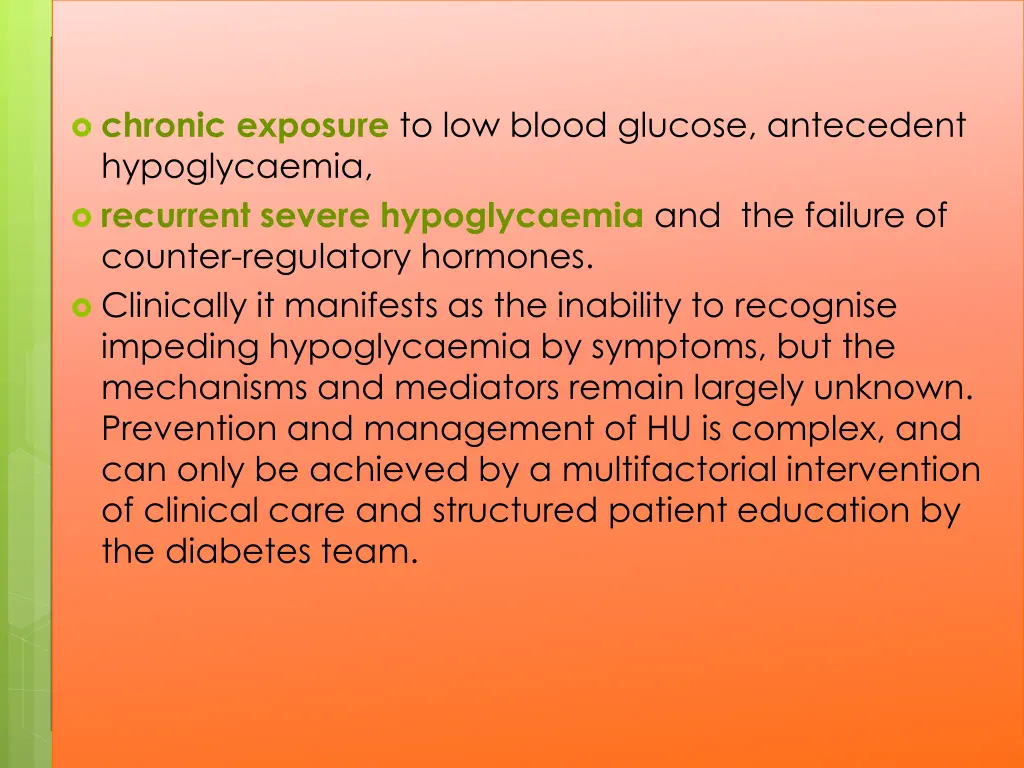 chronic exposure to low blood glucose, antecedent hypoglycaemia,

recurrent severe hypoglycaemia and the failure of counter-regulatory hormones.

Clinically it manifests as the inability to recognise impeding hypoglycaemia by symptoms, but the mechanisms and mediators remain largely unknown. Prevention and management of HU is complex, and can only be achieved by a multifactorial intervention of clinical care and structured patient education by the diabetes team.